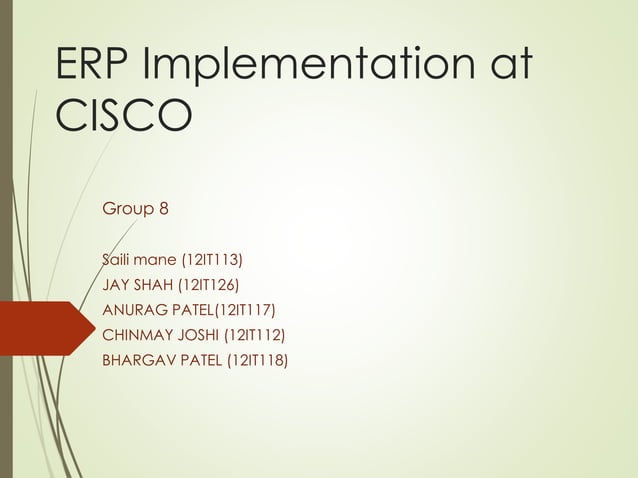 ERP Implementation at CISCO

Group 8

Saili mane (12IT113)
JAY SHAH (12IT126)
ANURAG PATEL(12IT117)
CHINMAY JOSHI (12IT112)
BHARGAV PATEL (12IT118)